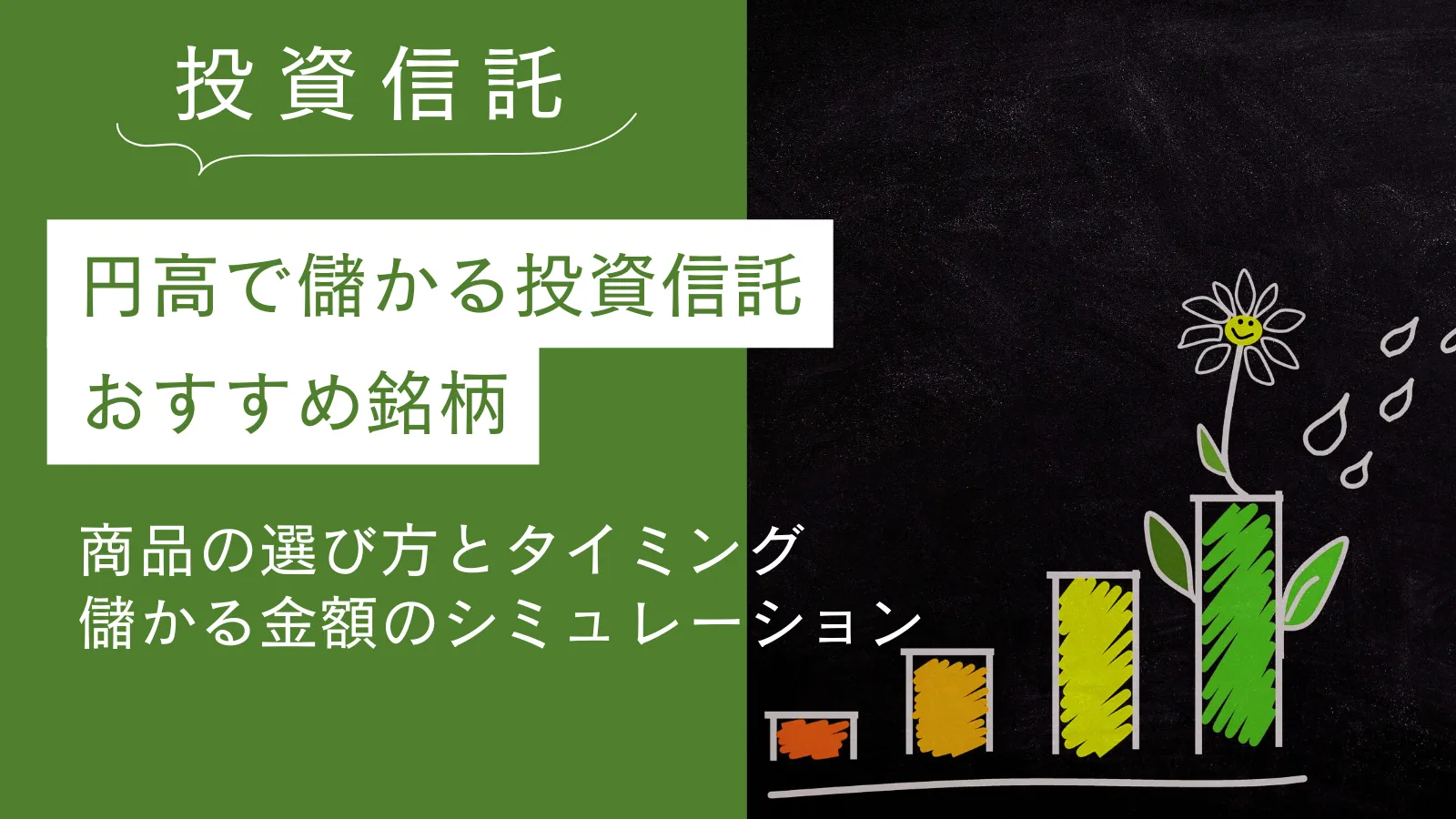 投資信託

円高で儲かる投資信託
おすすめ銘柄

商品の選び方とタイミング
儲かる金額のシミュレーション